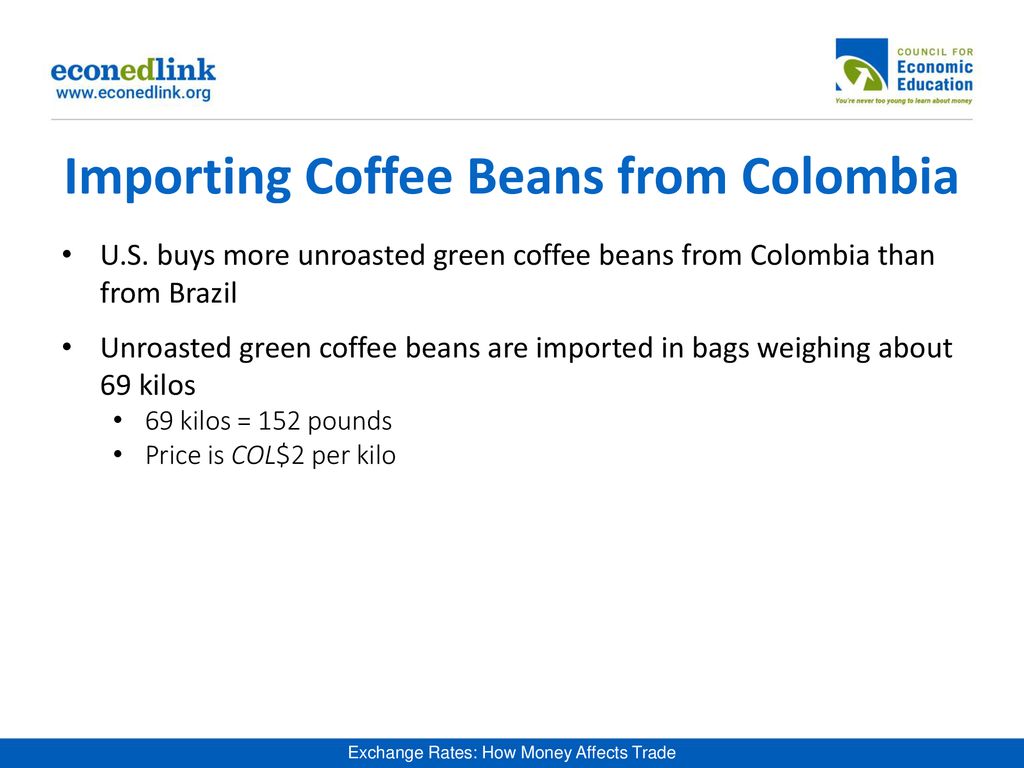 econedlink
www.econedlink.org

COUNCIL FOR
Economic
Education
You're never too young to learn about money

Importing Coffee Beans from Colombia

• U.S. buys more unroasted green coffee beans from Colombia than from Brazil

• Unroasted green coffee beans are imported in bags weighing about 69 kilos
  • 69 kilos = 152 pounds
  • Price is COL$2 per kilo

Exchange Rates: How Money Affects Trade